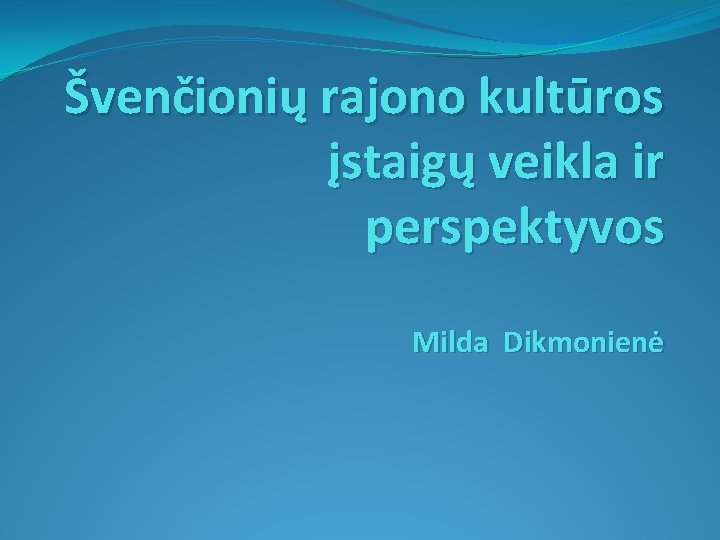 Švenčionių rajono kultūros įstaigų veikla ir perspektyvos

Milda Dikmonienė